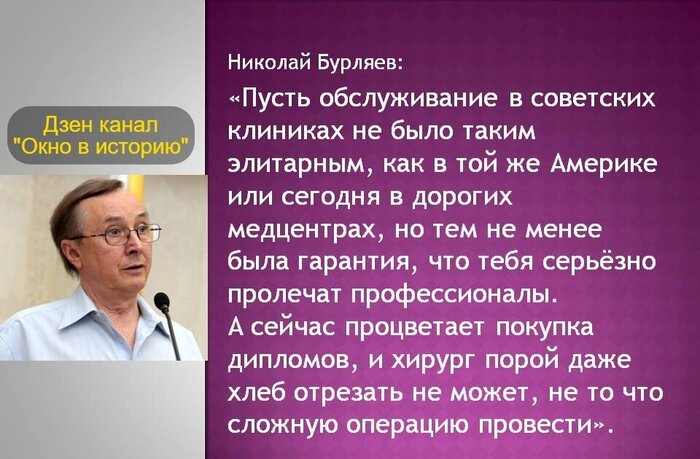 Дзен канал "Окно в историю"

Николай Бурляев:

«Пусть обслуживание в советских клиниках не было таким элитарным, как в той же Америке или сегодня в дорогих медцентрах, но тем не менее была гарантия, что тебя серьёзно пролечат профессионалы.
А сейчас процветает покупка дипломов, и хирург порой даже хлеб отрезать не может, не то что сложную операцию провести».